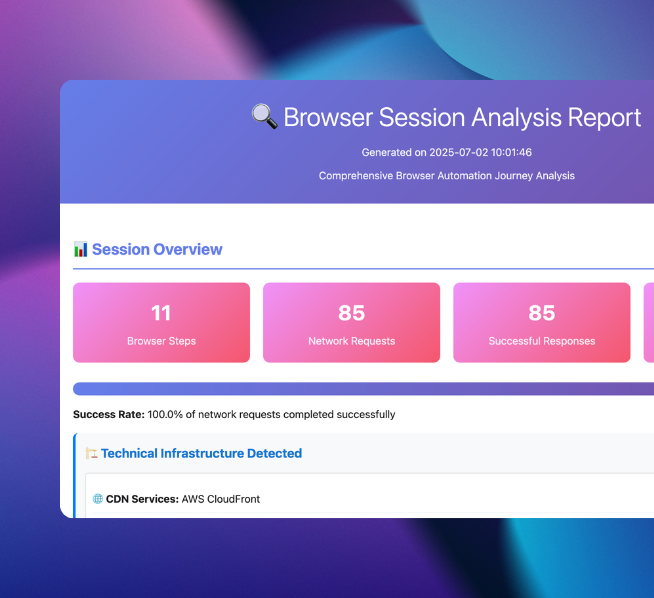 🔍 Browser Session Analysis Report

Generated on 2025-07-02 10:01:46

Comprehensive Browser Automation Journey Analysis

📊 Session Overview

11
Browser Steps

85
Network Requests

85
Successful Responses

**Success Rate:** 100.0% of network requests completed successfully

🏗️ Technical Infrastructure Detected

🌐 **CDN Services:** AWS CloudFront